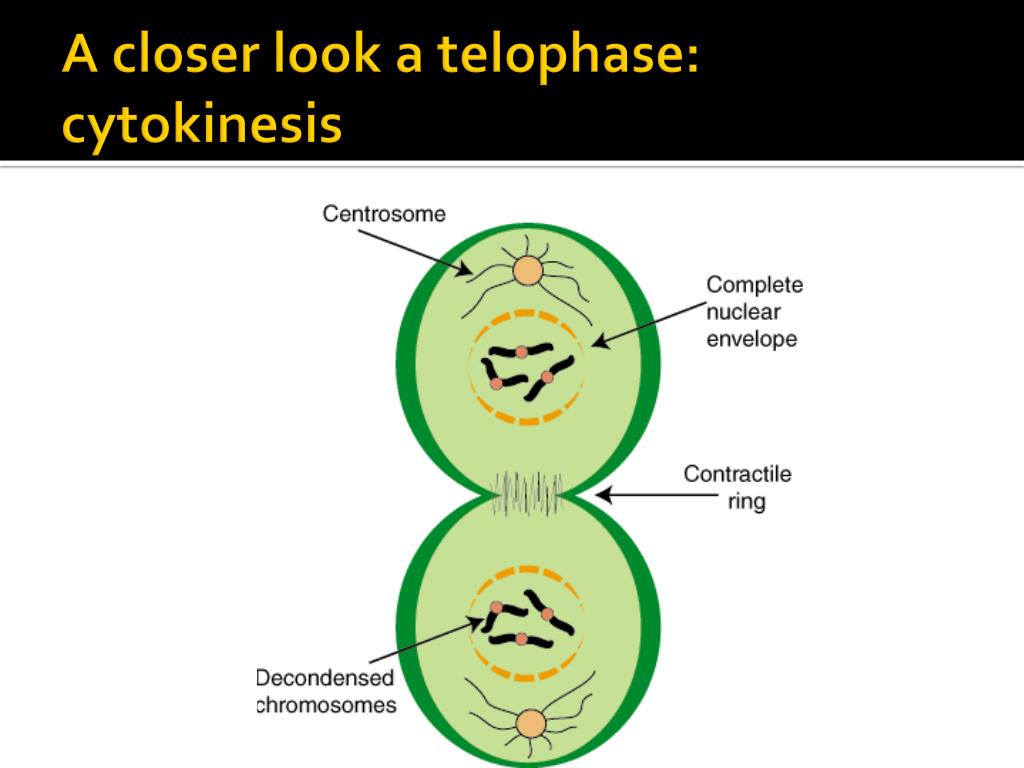 A closer look a telophase: cytokinesis

Centrosome

Complete nuclear envelope

Contractile ring

Decondensed chromosomes